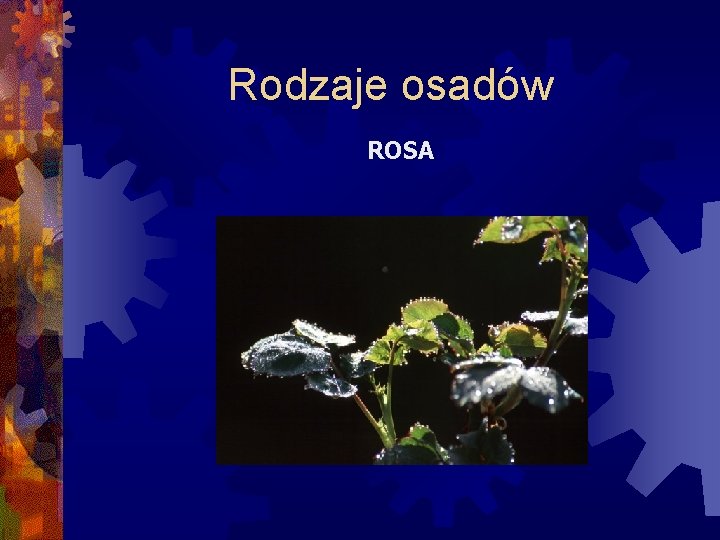 Rodzaje osadów

ROSA